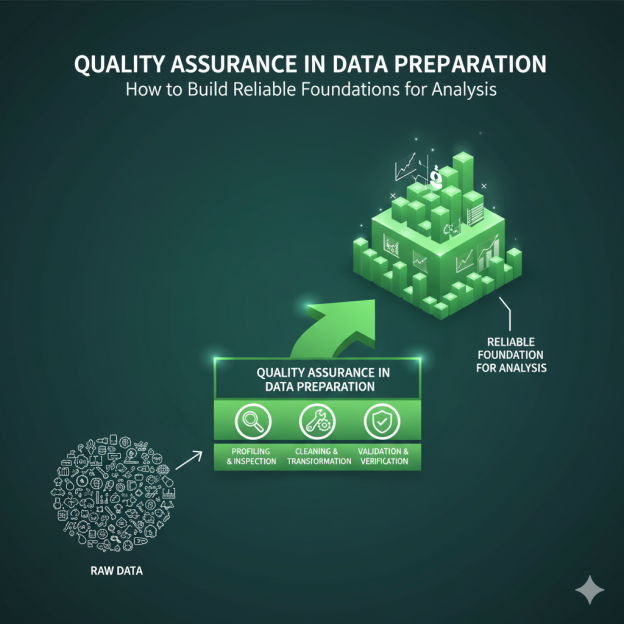 QUALITY ASSURANCE IN DATA PREPARATION
How to Build Reliable Foundations for Analysis

RELIABLE FOUNDATION FOR ANALYSIS

QUALITY ASSURANCE IN DATA PREPARATION

PROFILING & INSPECTION

CLEANING & TRANSFORMATION

VALIDATION & VERIFICATION

RAW DATA